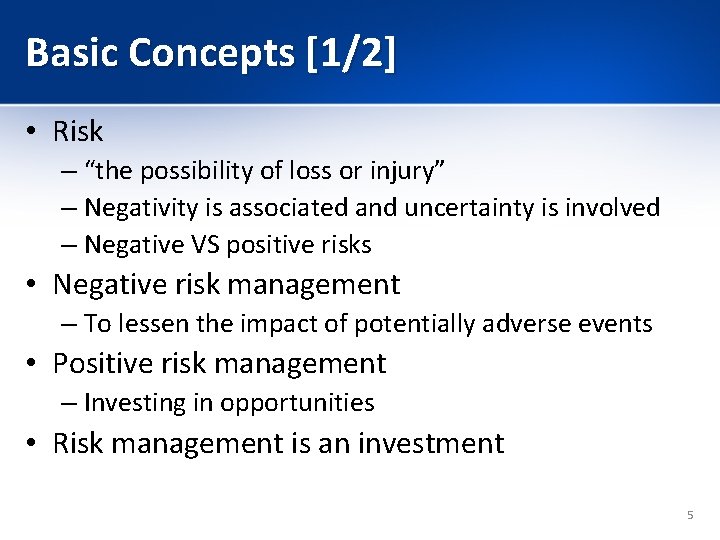 Basic Concepts [1/2]

• Risk
– “the possibility of loss or injury”
– Negativity is associated and uncertainty is involved
– Negative VS positive risks

• Negative risk management
– To lessen the impact of potentially adverse events

• Positive risk management
– Investing in opportunities

• Risk management is an investment

5